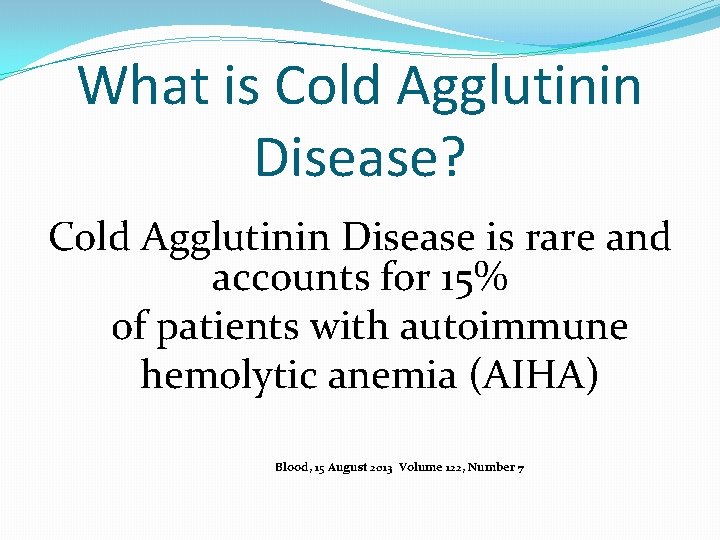 What is Cold Agglutinin Disease?

Cold Agglutinin Disease is rare and accounts for 15% of patients with autoimmune hemolytic anemia (AIHA)

Blood, 15 August 2013 Volume 122, Number 7